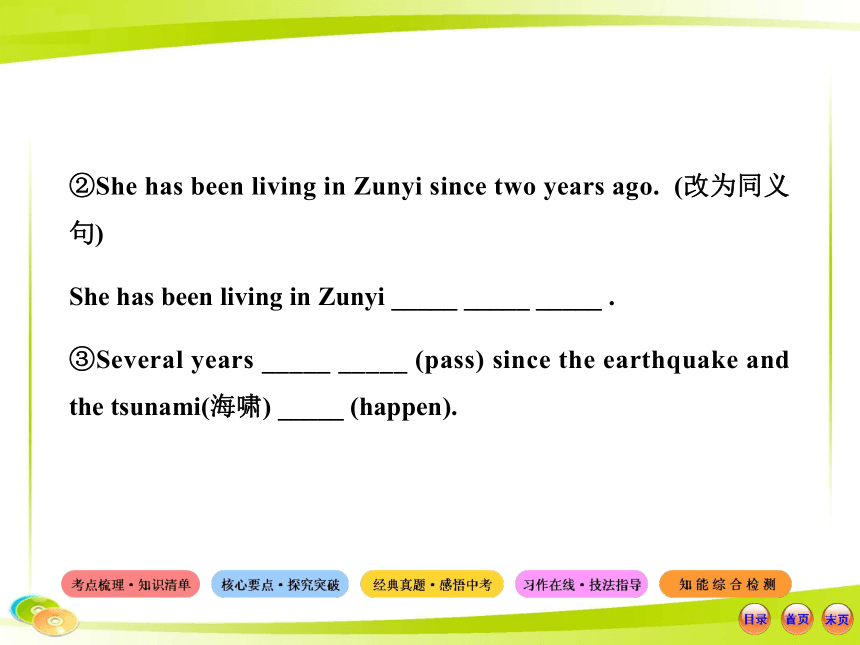 ②She has been living in Zunyi since two years ago. (改为同义句)

She has been living in Zunyi _____ _____ _____ .

③Several years _____ _____ (pass) since the earthquake and the tsunami(海啸) _____ (happen).

考点梳理·知识清单
核心要点·探究突破
经典真题·感悟中考
习作在线·技法指导
知能综合检测

目录
首页
末页